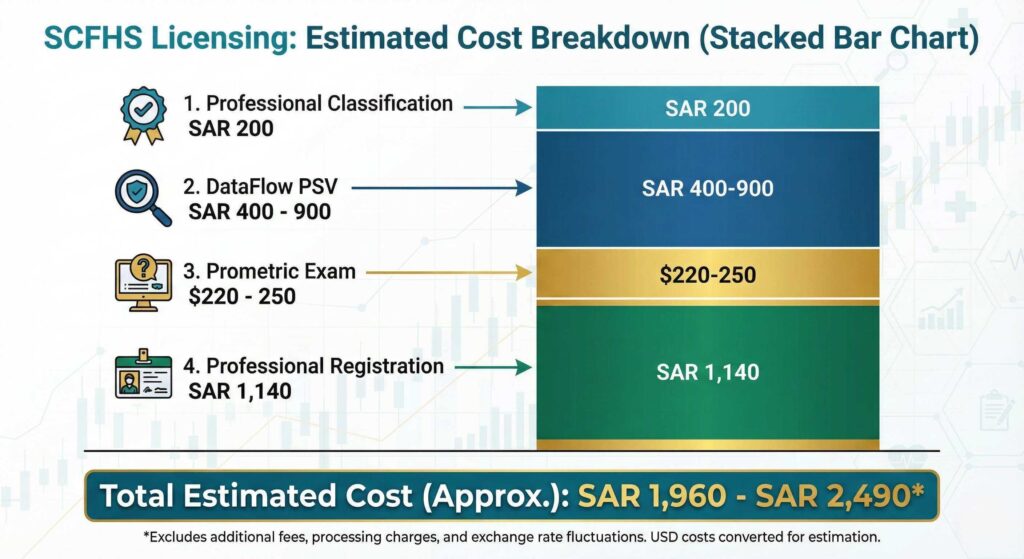 SCFHS Licensing: Estimated Cost Breakdown (Stacked Bar Chart)

1. Professional Classification
SAR 200

2. DataFlow PSV
SAR 400 - 900

3. Prometric Exam
$220 - 250

4. Professional Registration
SAR 1,140

SAR 200

SAR 400-900

$220-250

SAR 1,140

Total Estimated Cost (Approx.): SAR 1,960 - SAR 2,490*

*Excludes additional fees, processing charges, and exchange rate fluctuations. USD costs converted for estimation.